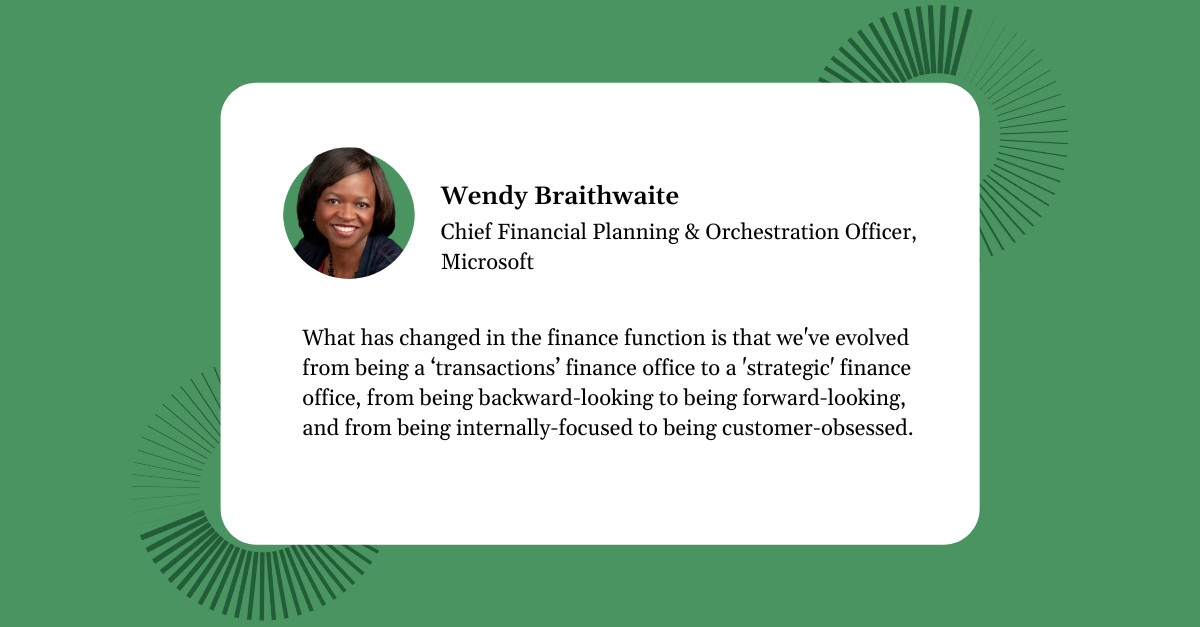 Wendy Braithwaite
Chief Financial Planning & Orchestration Officer, Microsoft

What has changed in the finance function is that we've evolved from being a ‘transactions’ finance office to a 'strategic' finance office, from being backward-looking to being forward-looking, and from being internally-focused to being customer-obsessed.